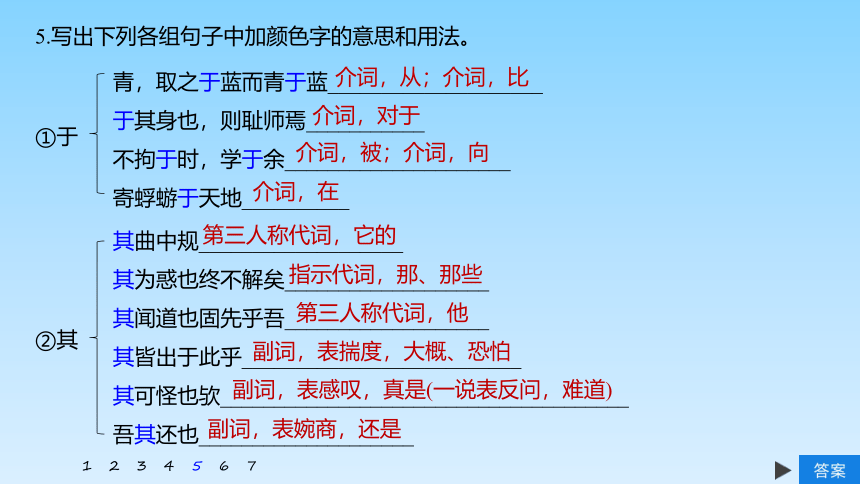 5.写出下列各组句子中加颜色字的意思和用法。

①于
青，取之于蓝而青于蓝 介词，从；介词，比
于其身也，则耻师焉 介词，对于
不拘于时，学于余 介词，被；介词，向
寄蜉蝣于天地 介词，在

②其
其曲中规 第三人称代词，它的
其为惑也终不解矣 指示代词，那、那些
其闻道也固先乎吾 第三人称代词，他
其皆出于此乎 副词，表揣度，大概、恐怕
其可怪也欤 副词，表感叹，真是(一说表反问，难道)
吾其还也 副词，表婉商，还是

1 2 3 4 5 6 7

答案